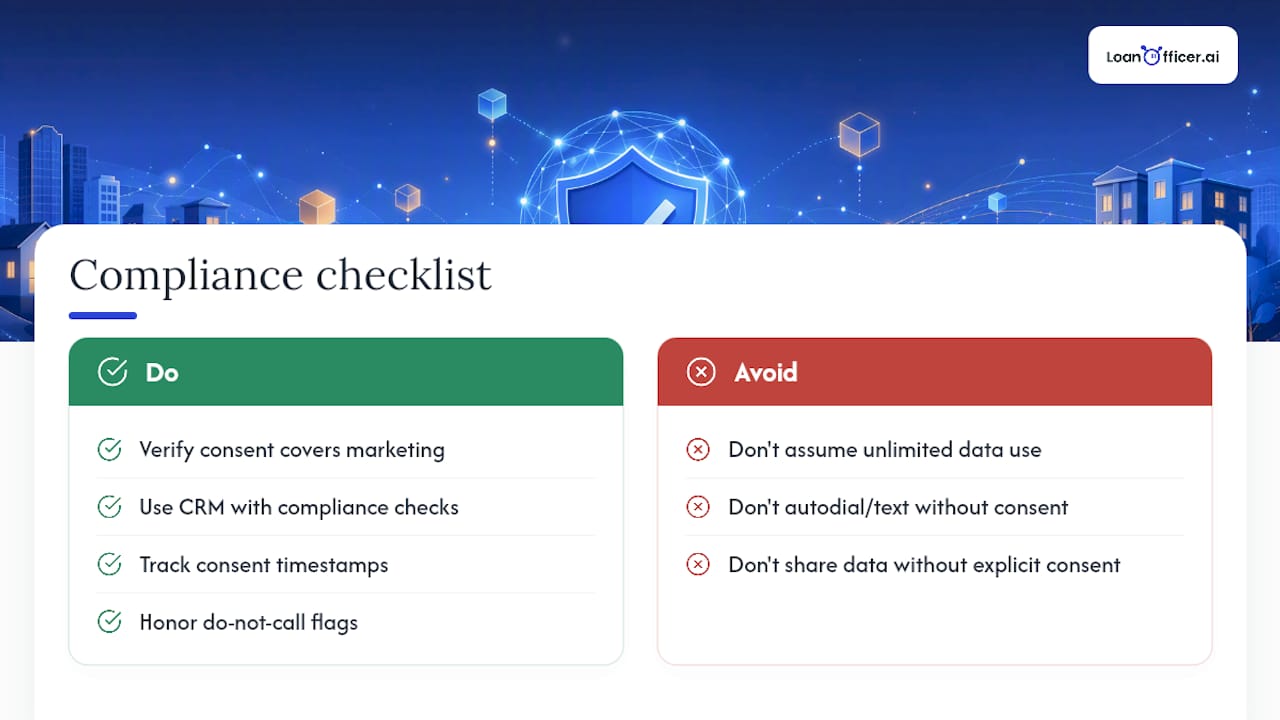 LoanOfficer.ai

Compliance checklist

Do

Verify consent covers marketing

Use CRM with compliance checks

Track consent timestamps

Honor do-not-call flags

Avoid

Don't assume unlimited data use

Don't autodial/text without consent

Don't share data without explicit consent